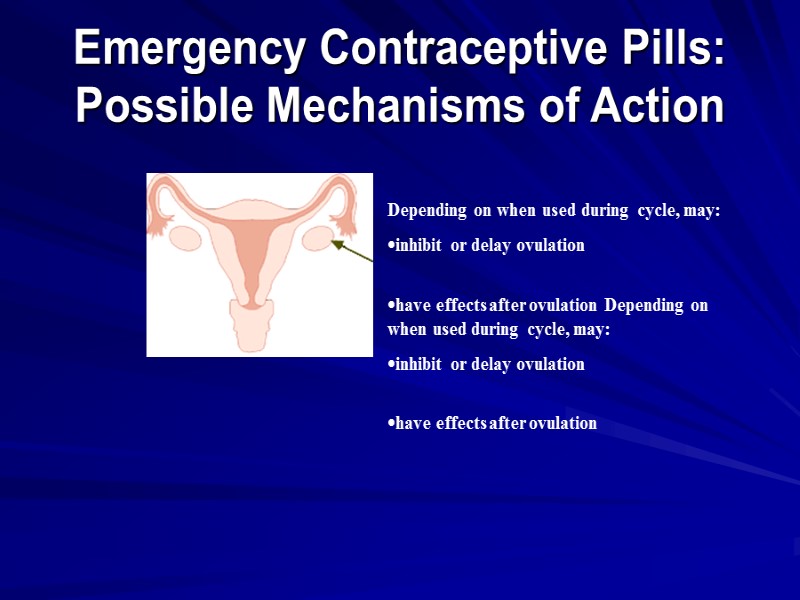 Emergency Contraceptive Pills: Possible Mechanisms of Action

Depending on when used during cycle, may:

•inhibit or delay ovulation

•have effects after ovulation Depending on when used during cycle, may:

•inhibit or delay ovulation

•have effects after ovulation